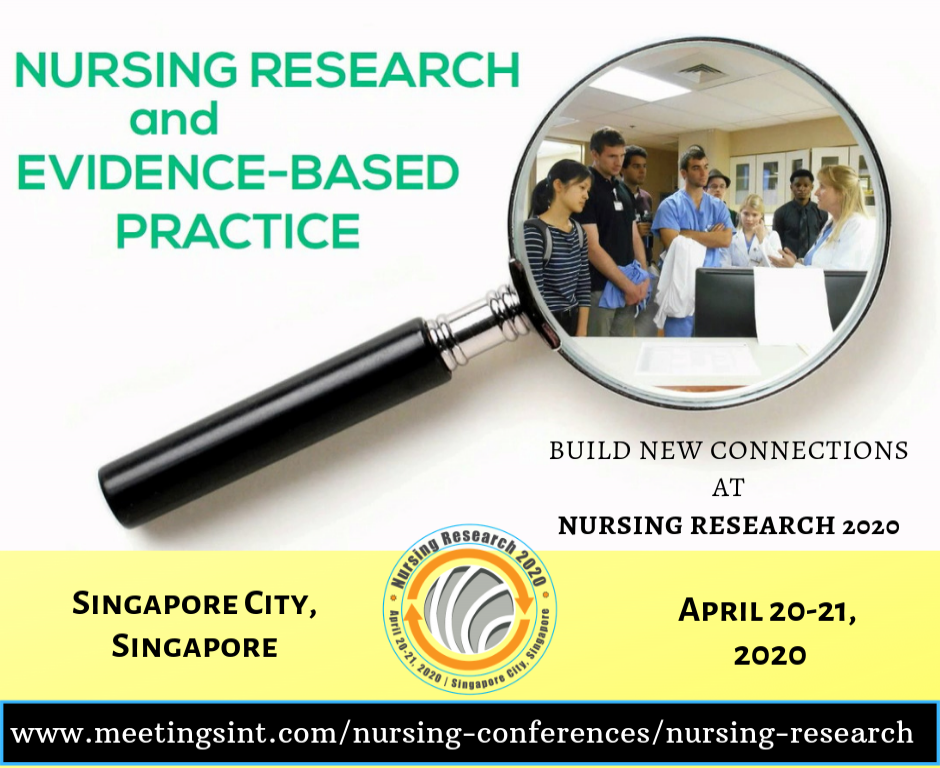 NURSING RESEARCH and EVIDENCE-BASED PRACTICE

BUILD NEW CONNECTIONS AT NURSING RESEARCH 2020

SINGAPORE CITY, SINGAPORE

Nursing Research 2020
April 20-21, 2020 | Singapore City, Singapore

APRIL 20-21, 2020

www.meetingsint.com/nursing-conferences/nursing-research